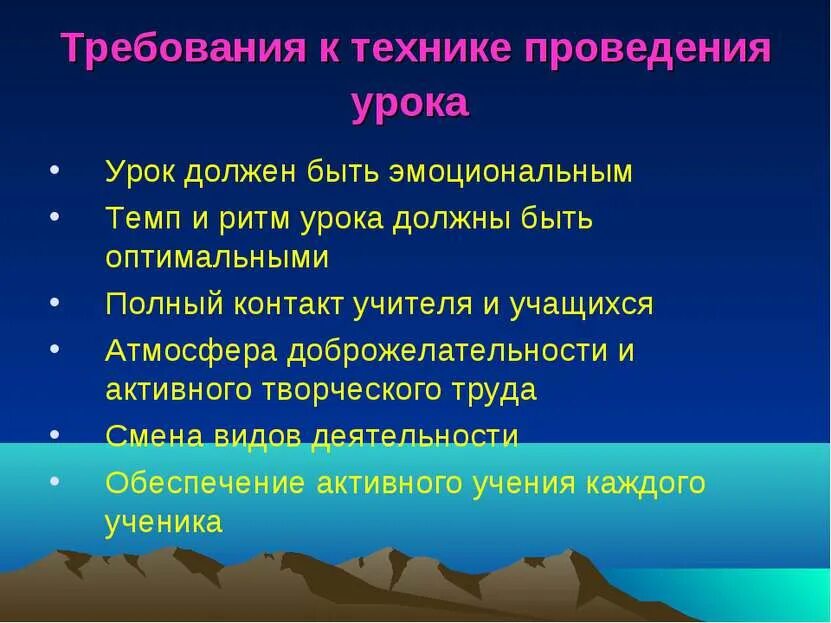 Требования к технике проведения урока

• Урок должен быть эмоциональным
• Темп и ритм урока должны быть оптимальными
• Полный контакт учителя и учащихся
• Атмосфера доброжелательности и активного творческого труда
• Смена видов деятельности
• Обеспечение активного учения каждого ученика